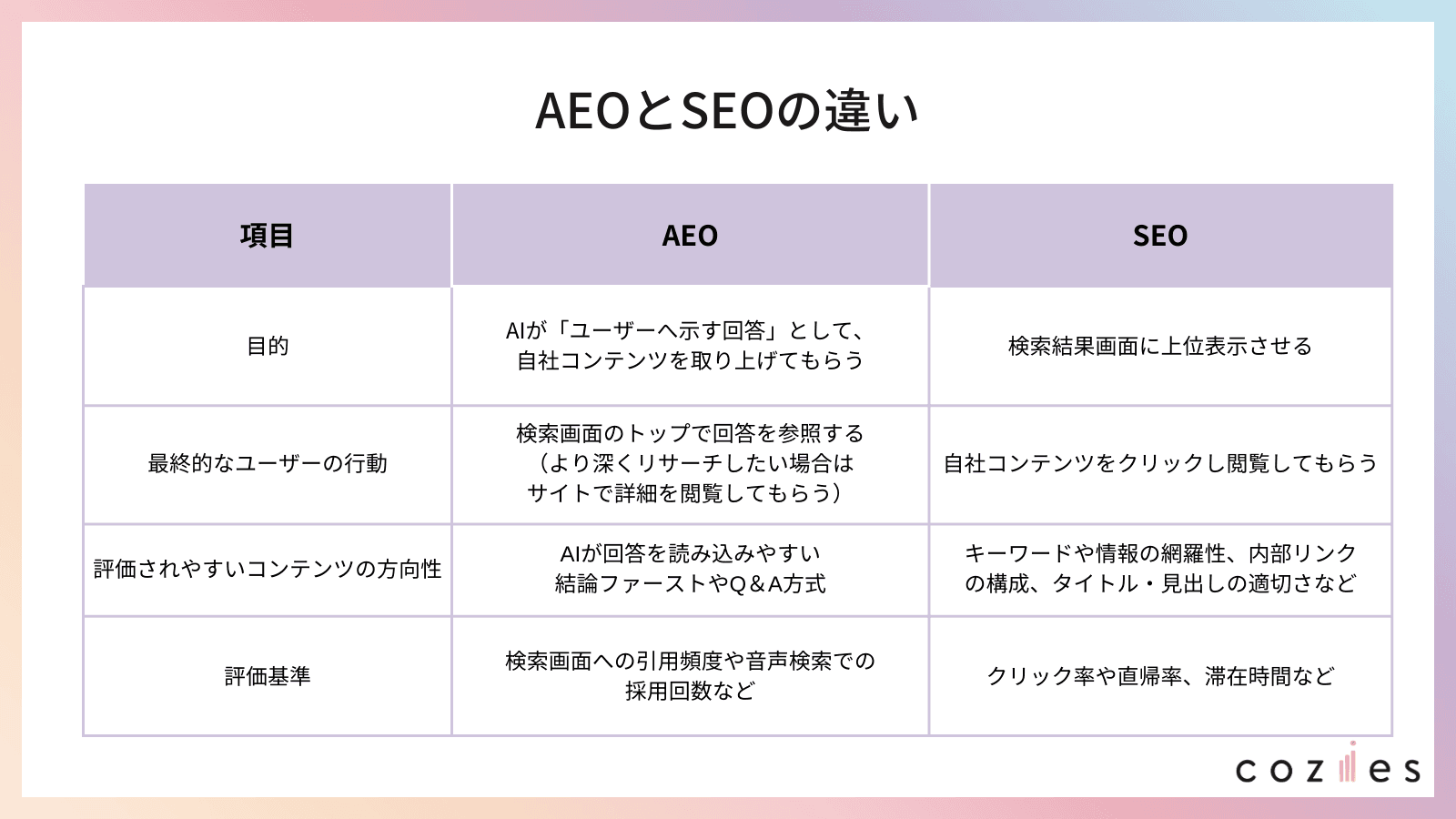 AEOとSEOの違い

| 項目 | AEO | SEO |
|---|---|---|
| 目的 | AIが「ユーザーへ示す回答」として、自社コンテンツを取り上げてもらう | 検索結果画面に上位表示させる |
| 最終的なユーザーの行動 | 検索画面のトップで回答を参照する（より深くリサーチしたい場合はサイトで詳細を閲覧してもらう） | 自社コンテンツをクリックし閲覧してもらう |
| 評価されやすいコンテンツの方向性 | AIが回答を読み込みやすい結論ファーストやQ＆A方式 | キーワードや情報の網羅性、内部リンクの構成、タイトル・見出しの適切さなど |
| 評価基準 | 検索画面への引用頻度や音声検索での採用回数など | クリック率や直帰率、滞在時間など |

cozies